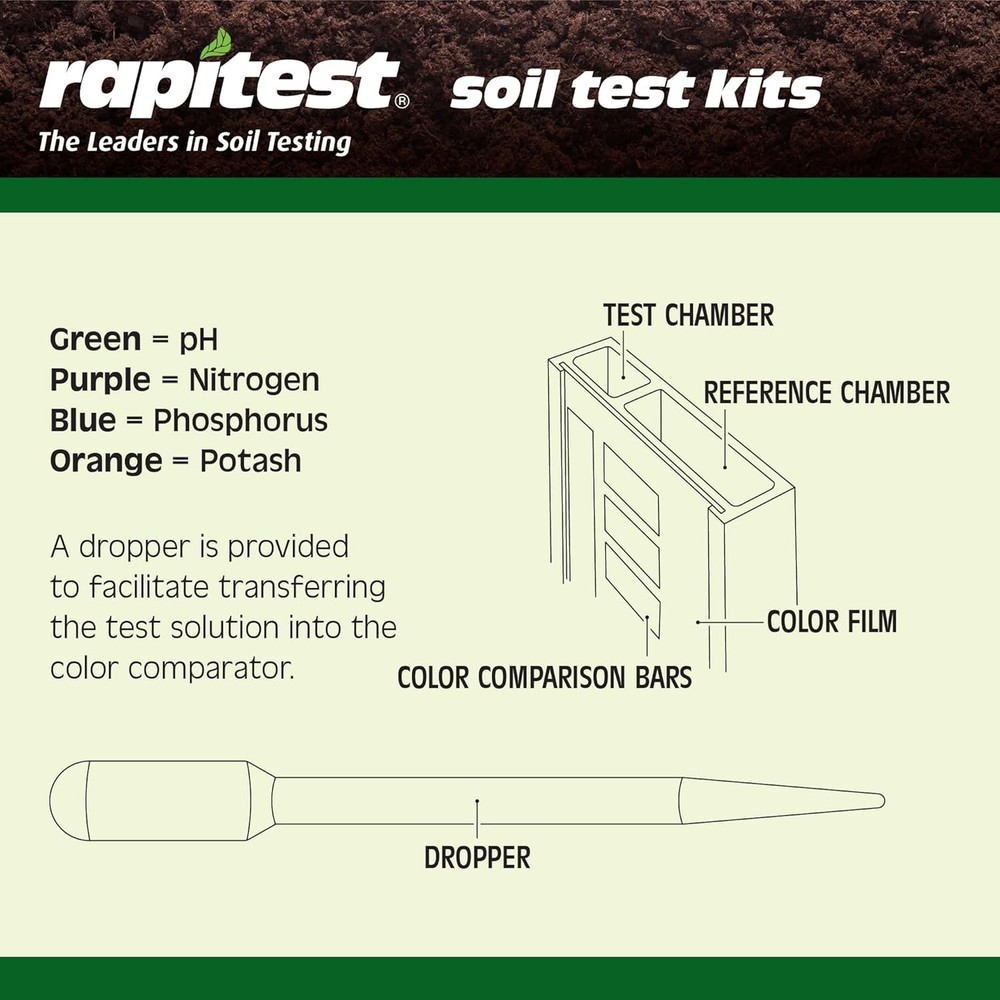 rapitest® soil test kits
The Leaders in Soil Testing

Green = pH
Purple = Nitrogen
Blue = Phosphorus
Orange = Potash

A dropper is provided to facilitate transferring the test solution into the color comparator.

TEST CHAMBER
REFERENCE CHAMBER
COLOR FILM
COLOR COMPARISON BARS

DROPPER